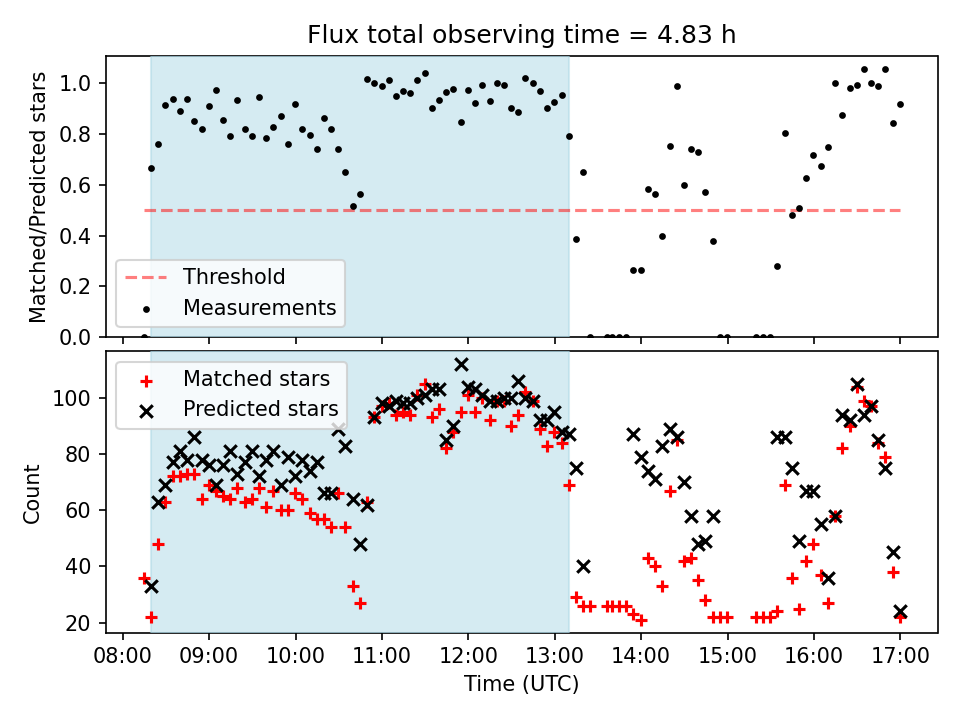 Flux total observing time = 4.83 h

Matched/Predicted stars

1.0
0.8
0.6
0.4
0.2
0.0

Threshold
Measurements

Matched stars
Predicted stars

Count

100
80
60
40
20

08:00 09:00 10:00 11:00 12:00 13:00 14:00 15:00 16:00 17:00

Time (UTC)